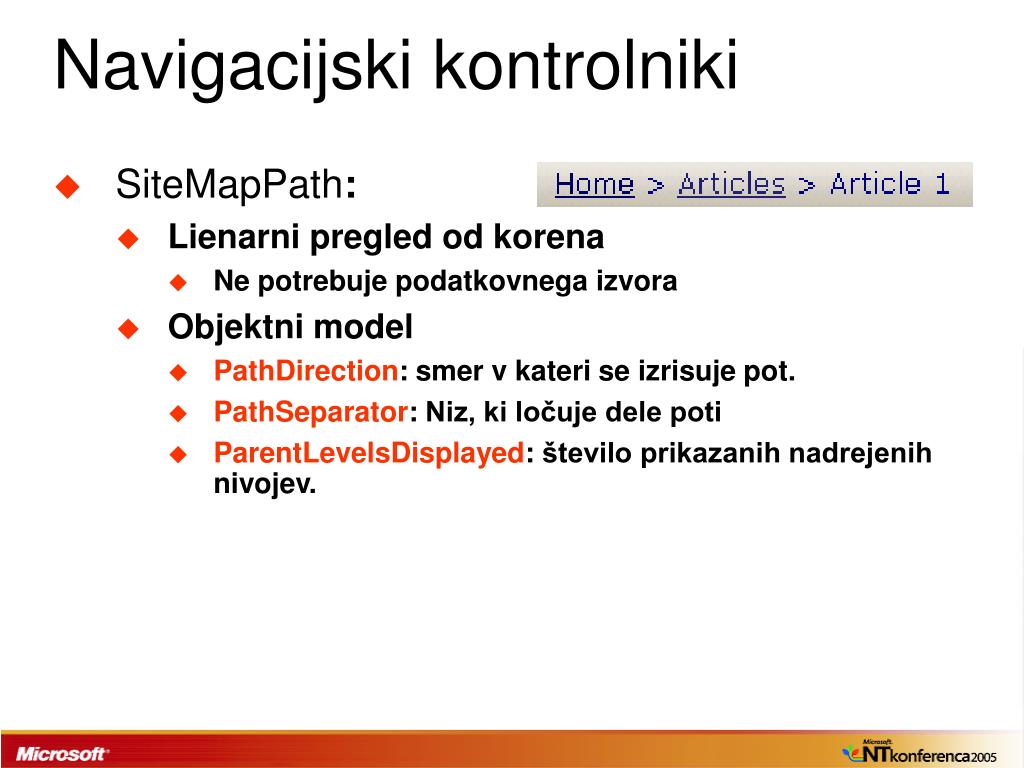 Navigacijski kontrolniki

SiteMapPath:

Home > Articles > Article 1

Lienarni pregled od korena

Ne potrebuje podatkovnega izvora

Objektni model

PathDirection: smer v kateri se izrisuje pot.

PathSeparator: Niz, ki ločuje dele poti

ParentLevelsDisplayed: število prikazanih nadrejenih nivojev.

Microsoft

Microsoft NTkonferenca2005